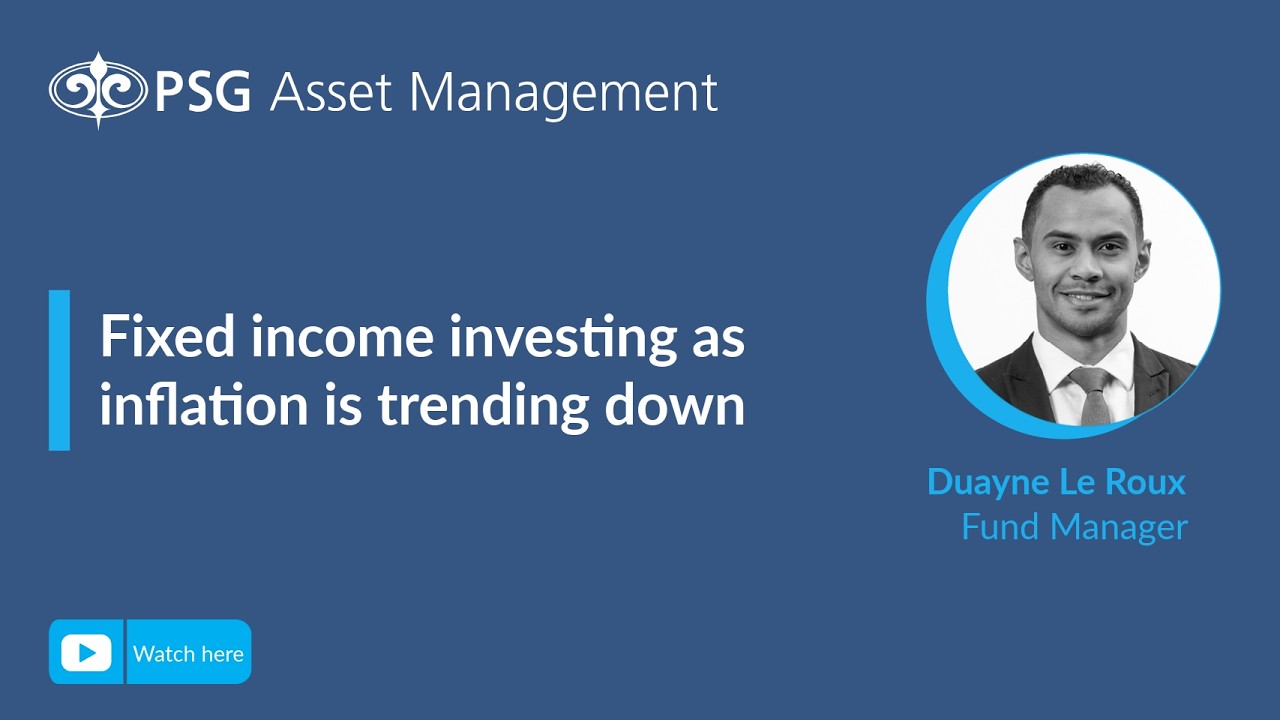 PSG Asset Management

Fixed income investing as inflation is trending down

Duayne Le Roux
Fund Manager

Watch here